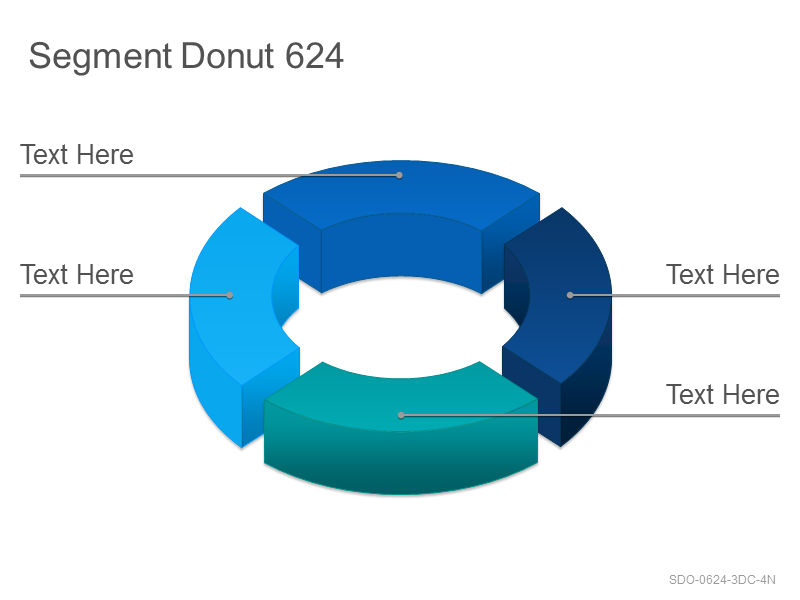 Segment Donut 624

Text Here

Text Here

Text Here

Text Here

SDO-0624-3DC-4N